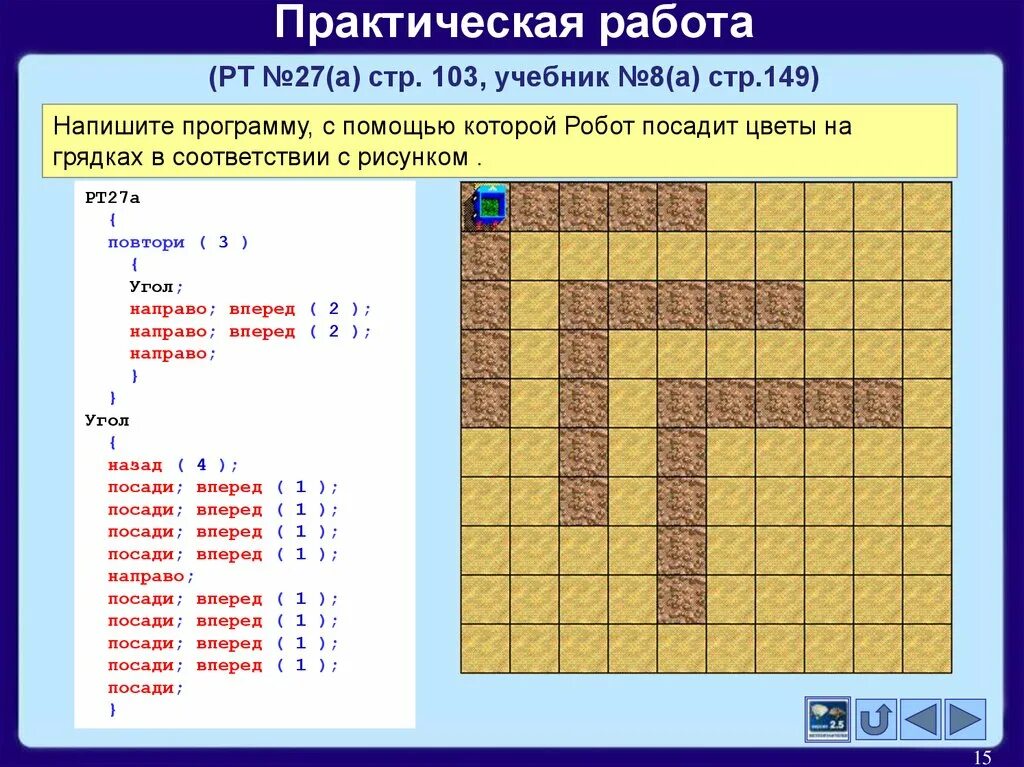 Практическая работа

(РТ №27(а) стр. 103, учебник №8(а) стр.149)

Напишите программу, с помощью которой Робот посадит цветы на грядках в соответствии с рисунком .

РТ27а
{
повтори ( 3 )
{
Угол;
направо; вперед ( 2 );
направо; вперед ( 2 );
направо;
}
}
Угол
{
назад ( 4 );
посади; вперед ( 1 );
посади; вперед ( 1 );
посади; вперед ( 1 );
посади; вперед ( 1 );
направо;
посади; вперед ( 1 );
посади; вперед ( 1 );
посади; вперед ( 1 );
посади; вперед ( 1 );
посади;
}

2.5

15